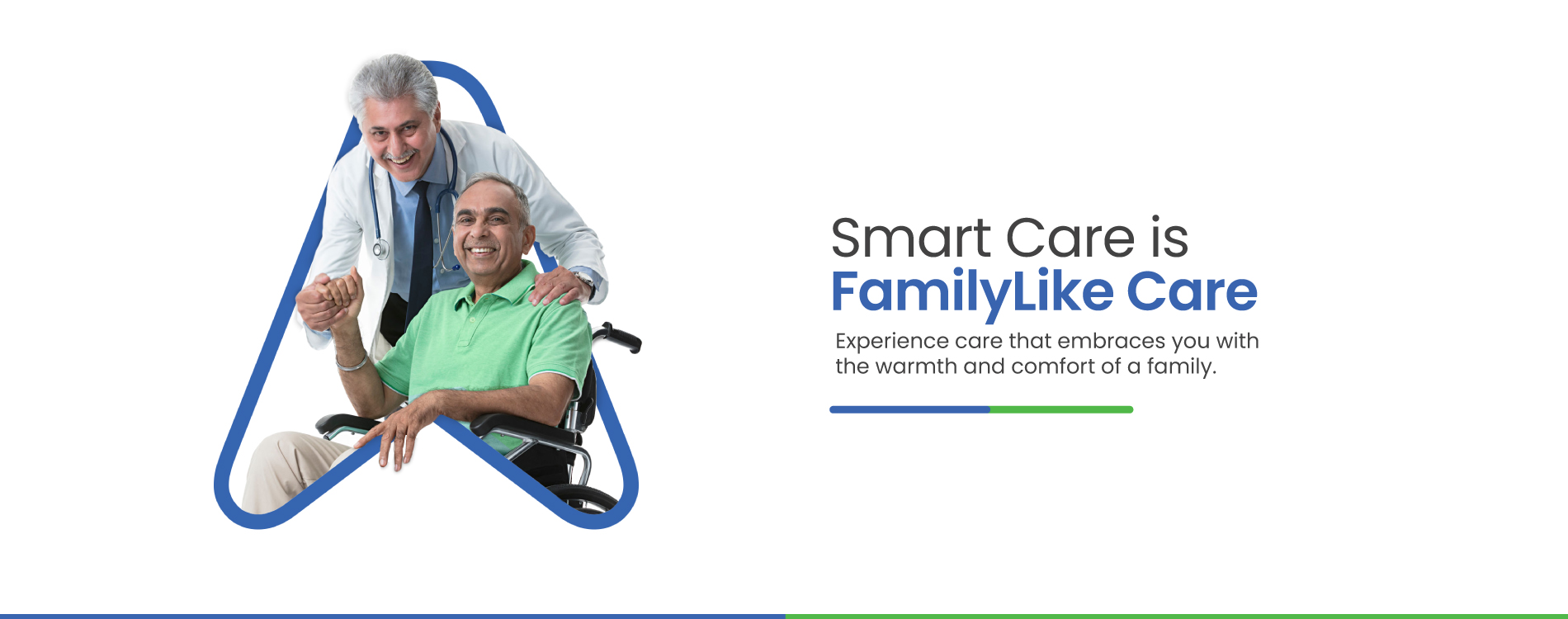 Smart Care is
FamilyLike Care

Experience care that embraces you with the warmth and comfort of a family.